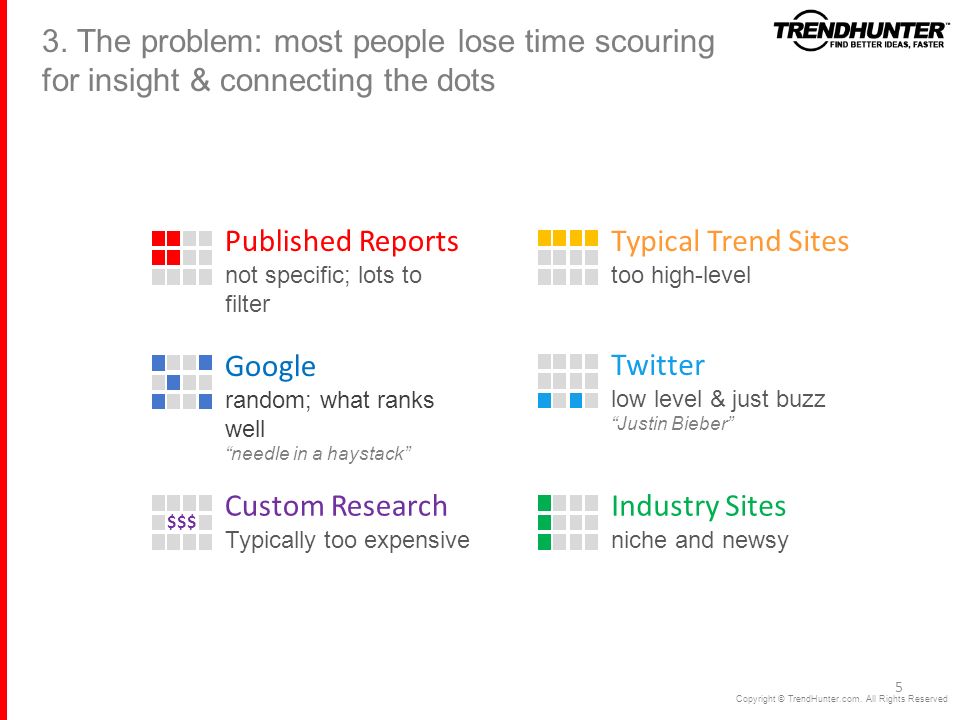 3. The problem: most people lose time scouring for insight & connecting the dots

TRENDHUNTER™
FIND BETTER IDEAS, FASTER

Published Reports
not specific; lots to filter

Google
random; what ranks well
"needle in a haystack"

$$$
Custom Research
Typically too expensive

Typical Trend Sites
too high-level

Twitter
low level & just buzz
"Justin Bieber"

Industry Sites
niche and newsy

5
Copyright © TrendHunter.com. All Rights Reserved